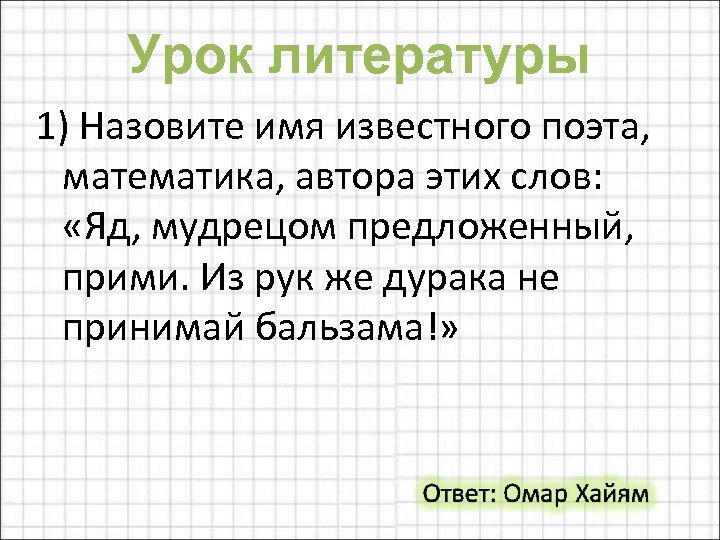 Урок литературы

1) Назовите имя известного поэта, математика, автора этих слов: «Яд, мудрецом предложенный, прими. Из рук же дурака не принимай бальзама!»

Ответ: Омар Хайям